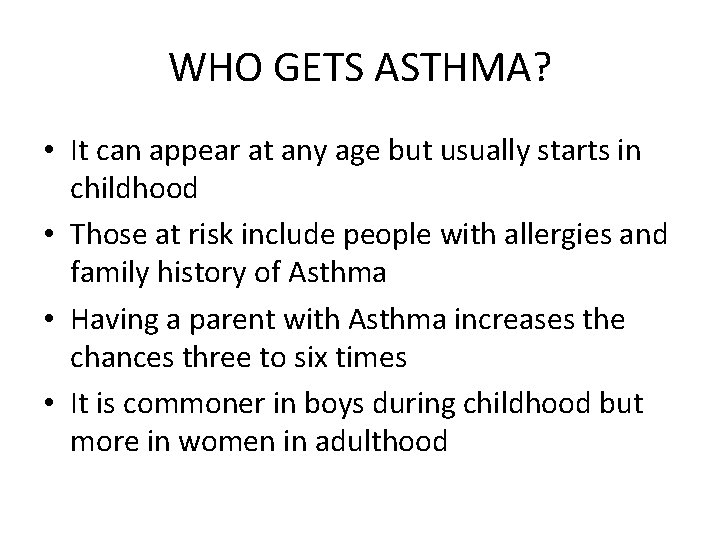 WHO GETS ASTHMA?

• It can appear at any age but usually starts in childhood

• Those at risk include people with allergies and family history of Asthma

• Having a parent with Asthma increases the chances three to six times

• It is commoner in boys during childhood but more in women in adulthood